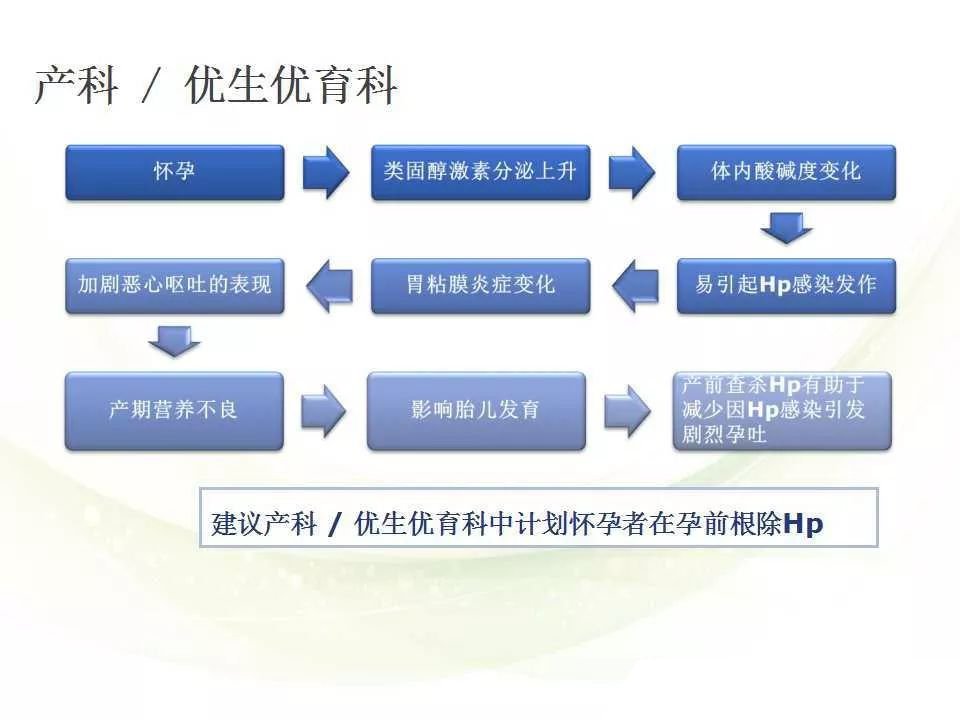 产科 / 优生优育科

怀孕

类固醇激素分泌上升

体内酸碱度变化

易引起Hp感染发作

胃粘膜炎症变化

加剧恶心呕吐的表现

产期营养不良

影响胎儿发育

产前查杀Hp有助于减少因Hp感染引发剧烈孕吐

建议产科 / 优生优育科中计划怀孕者在孕前根除Hp